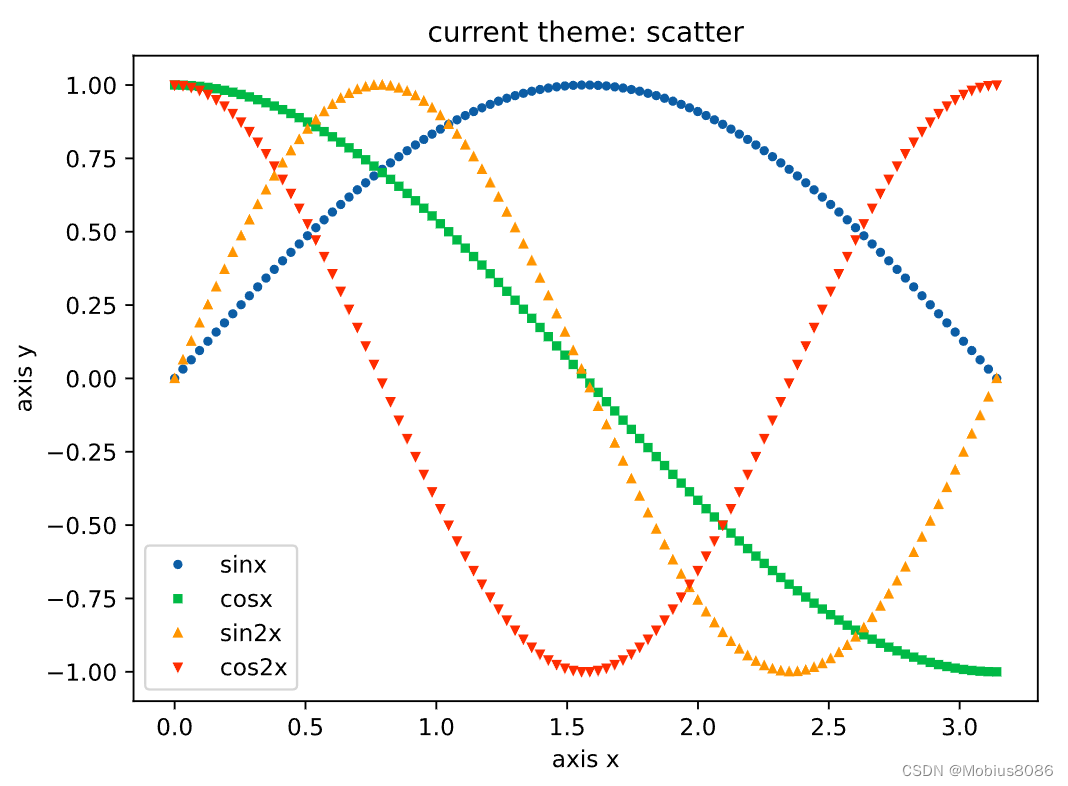 current theme: scatter

1.00
0.75
0.50
0.25
0.00
−0.25
−0.50
−0.75
−1.00

axis y

sinx
cosx
sin2x
cos2x

0.0
0.5
1.0
1.5
2.0
2.5
3.0

axis x

CSDN @Mobius8086